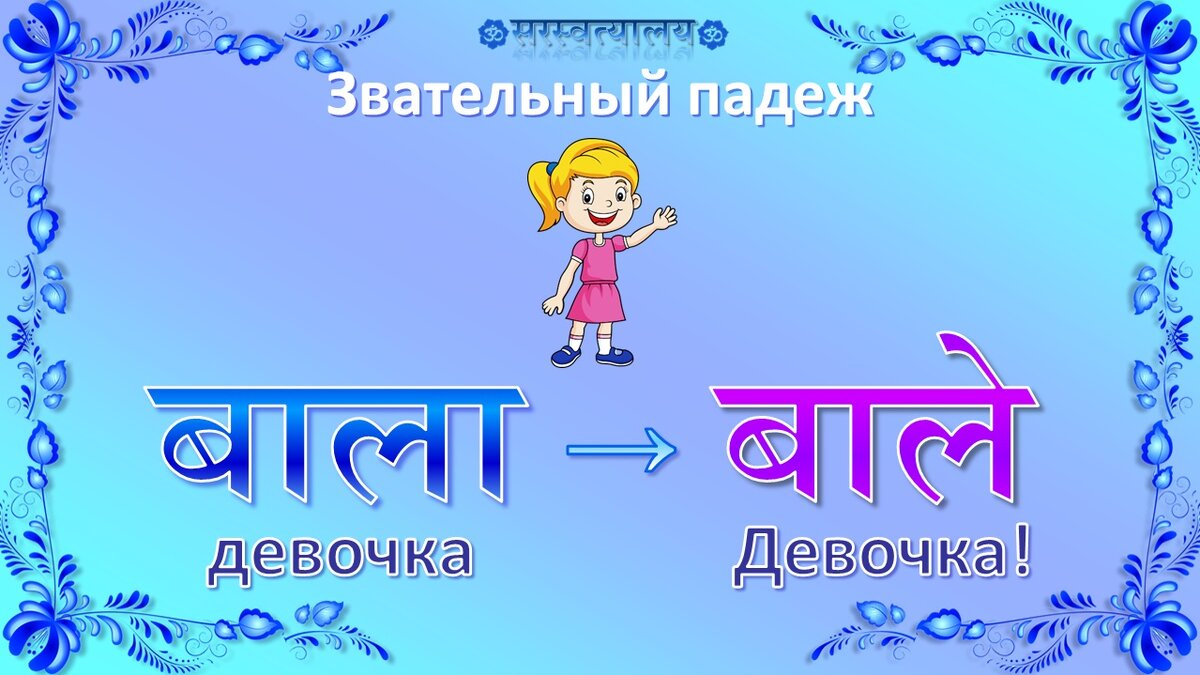 ॐ सरस्वत्यालय ॐ

Звательный падеж

बाला → बाले

девочка Девочка!